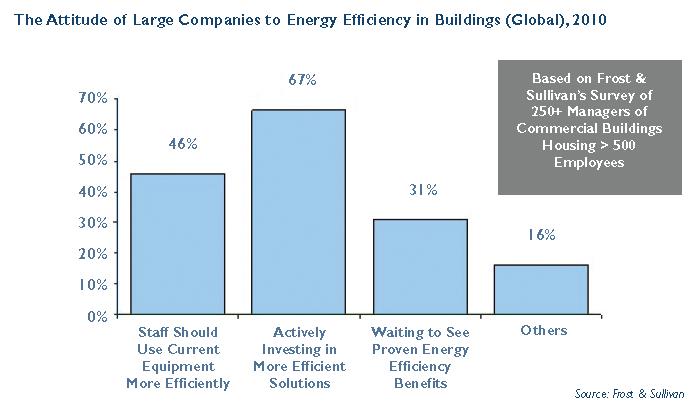 The Attitude of Large Companies to Energy Efficiency in Buildings (Global), 2010

Based on Frost & Sullivan's Survey of 250+ Managers of Commercial Buildings Housing > 500 Employees

70%
60%
50%
40%
30%
20%
10%
0%

46%
67%
31%
16%

Staff Should Use Current Equipment More Efficiently

Actively Investing in More Efficient Solutions

Waiting to See Proven Energy Efficiency Benefits

Others

Source: Frost & Sullivan